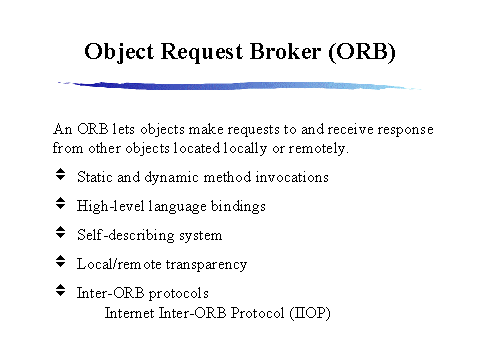 Object Request Broker (ORB)

An ORB lets objects make requests to and receive response from other objects located locally or remotely.

Static and dynamic method invocations

High-level language bindings

Self-describing system

Local/remote transparency

Inter-ORB protocols
Internet Inter-ORB Protocol (IIOP)